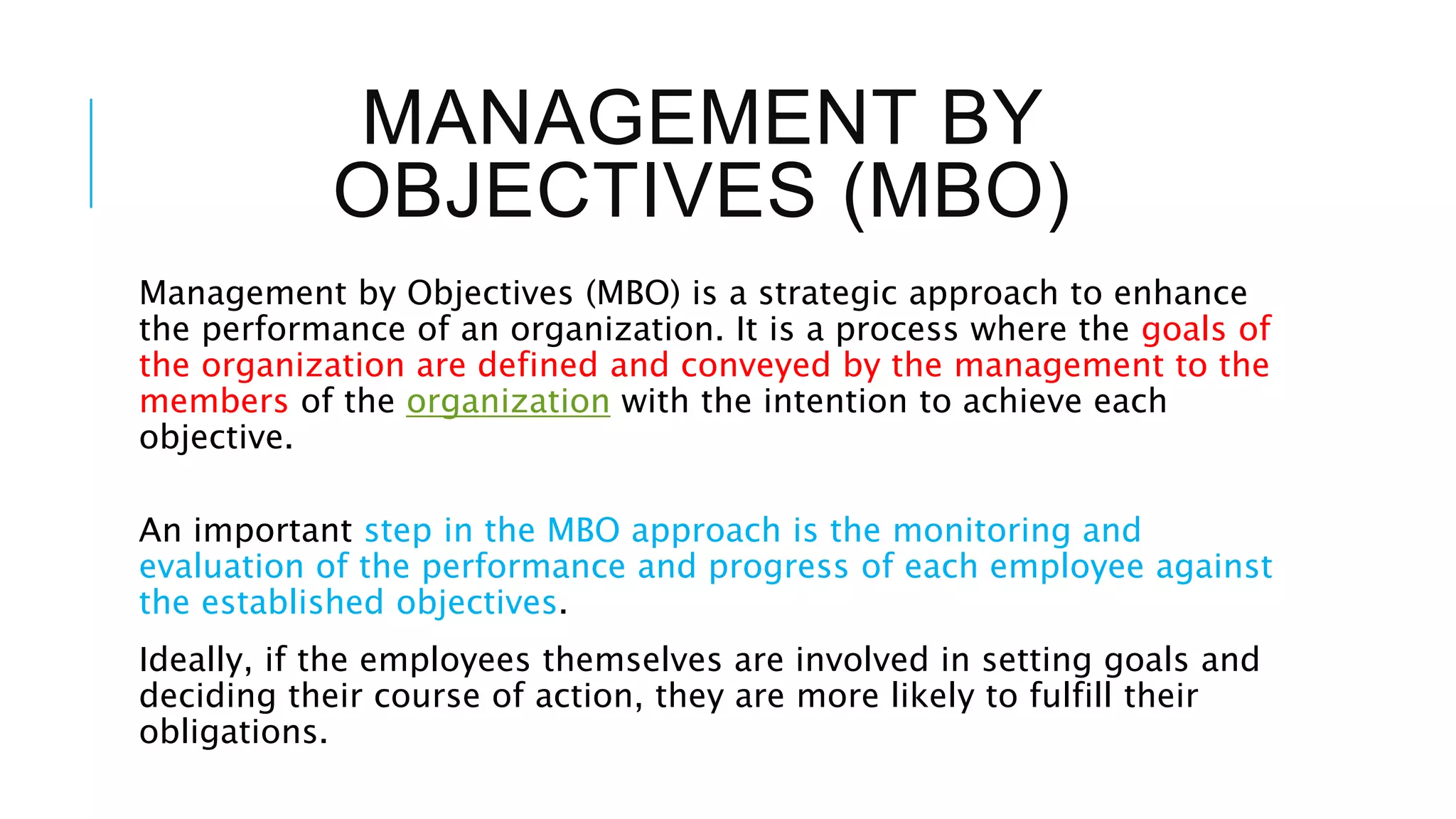 MANAGEMENT BY OBJECTIVES (MBO)

Management by Objectives (MBO) is a strategic approach to enhance the performance of an organization. It is a process where the goals of the organization are defined and conveyed by the management to the members of the organization with the intention to achieve each objective.

An important step in the MBO approach is the monitoring and evaluation of the performance and progress of each employee against the established objectives.

Ideally, if the employees themselves are involved in setting goals and deciding their course of action, they are more likely to fulfill their obligations.